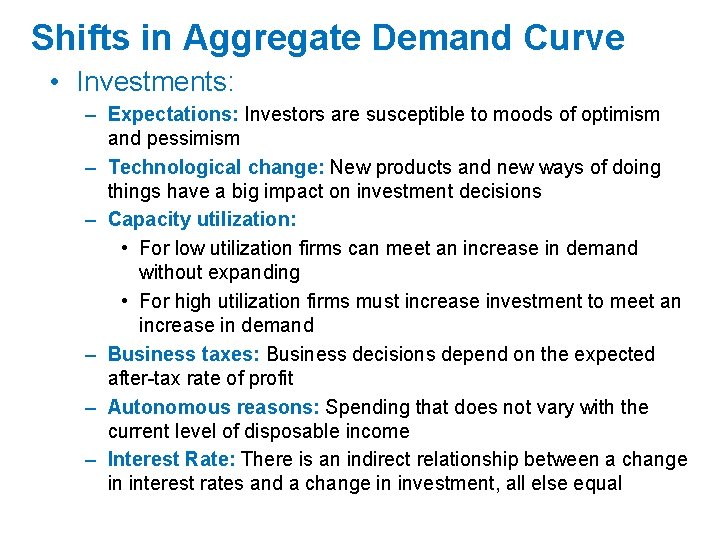 Shifts in Aggregate Demand Curve

• Investments:

– Expectations: Investors are susceptible to moods of optimism and pessimism

– Technological change: New products and new ways of doing things have a big impact on investment decisions

– Capacity utilization:

• For low utilization firms can meet an increase in demand without expanding

• For high utilization firms must increase investment to meet an increase in demand

– Business taxes: Business decisions depend on the expected after-tax rate of profit

– Autonomous reasons: Spending that does not vary with the current level of disposable income

– Interest Rate: There is an indirect relationship between a change in interest rates and a change in investment, all else equal